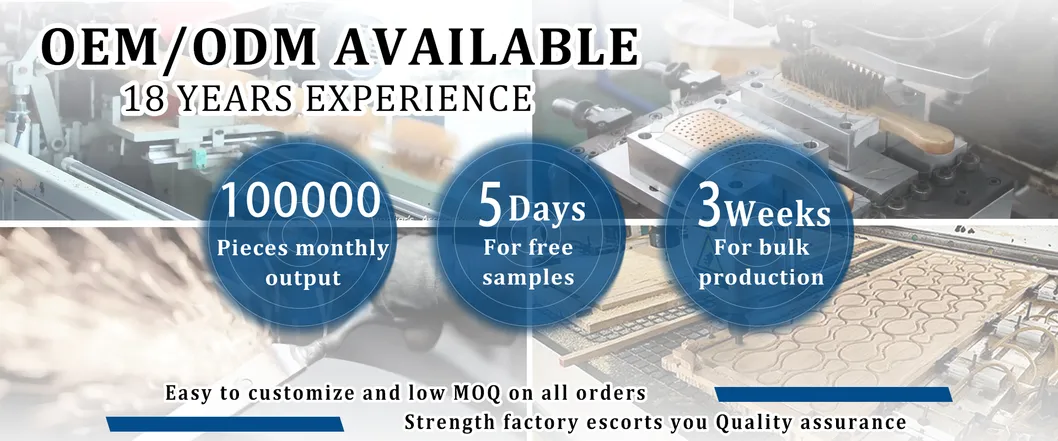 OEM/ODM AVAILABLE
18 YEARS EXPERIENCE

100000
Pieces monthly output

5 Days
For free samples

3 Weeks
For bulk production

Easy to customize and low MOQ on all orders
Strength factory escorts you Quality assurance